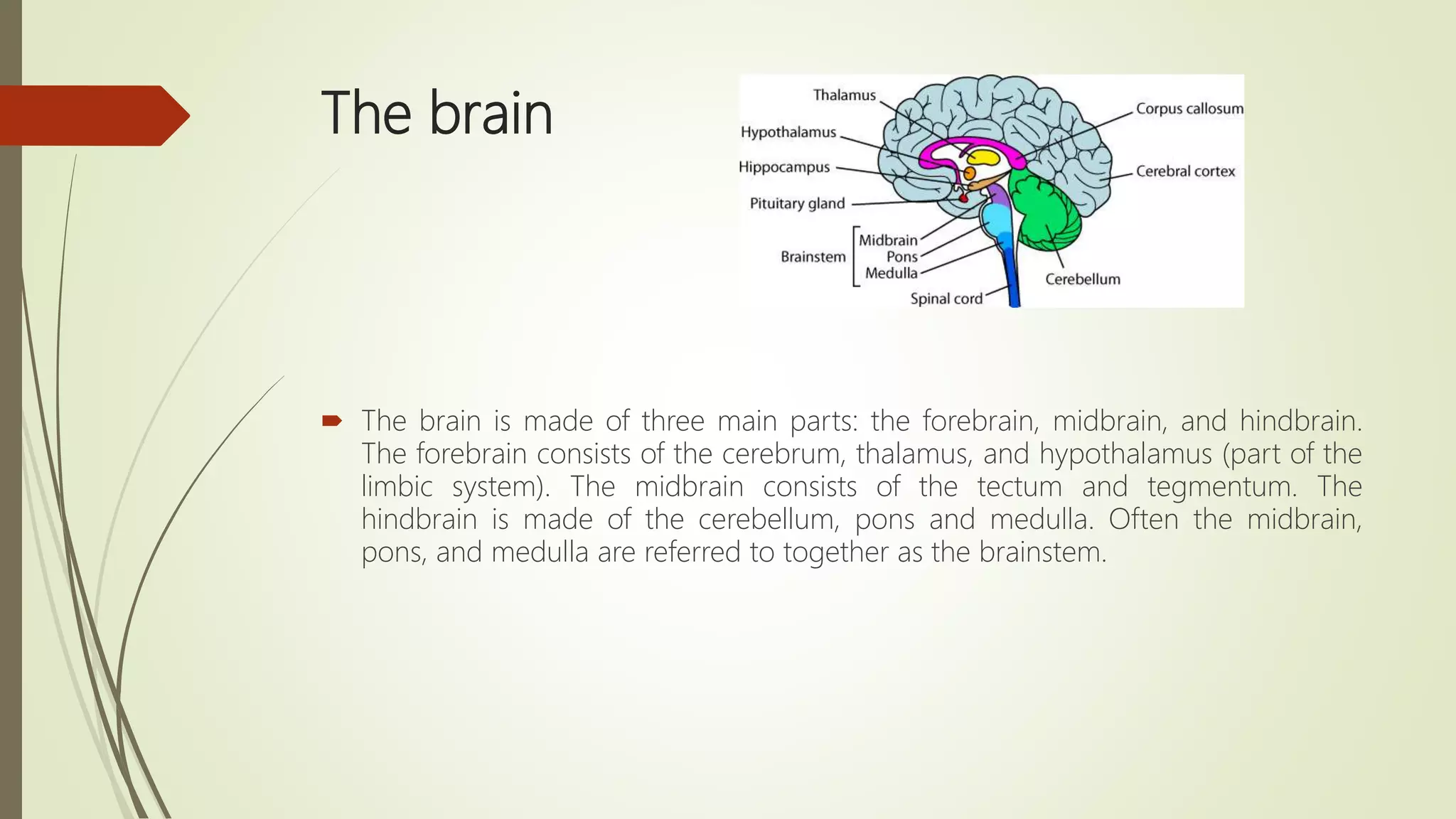 The brain

Thalamus
Hypothalamus
Hippocampus
Pituitary gland
Brainstem
Midbrain
Pons
Medulla
Spinal cord
Corpus callosum
Cerebral cortex
Cerebellum

The brain is made of three main parts: the forebrain, midbrain, and hindbrain. The forebrain consists of the cerebrum, thalamus, and hypothalamus (part of the limbic system). The midbrain consists of the tectum and tegmentum. The hindbrain is made of the cerebellum, pons and medulla. Often the midbrain, pons, and medulla are referred to together as the brainstem.